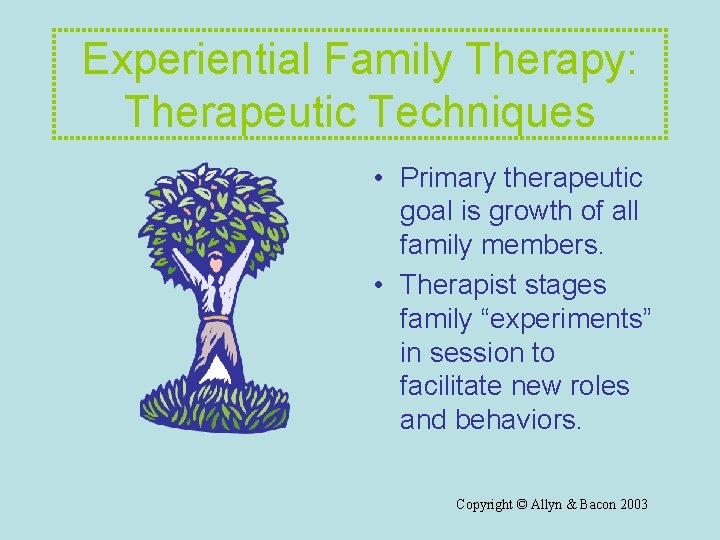 Experiential Family Therapy: Therapeutic Techniques

• Primary therapeutic goal is growth of all family members.
• Therapist stages family “experiments” in session to facilitate new roles and behaviors.

Copyright © Allyn & Bacon 2003